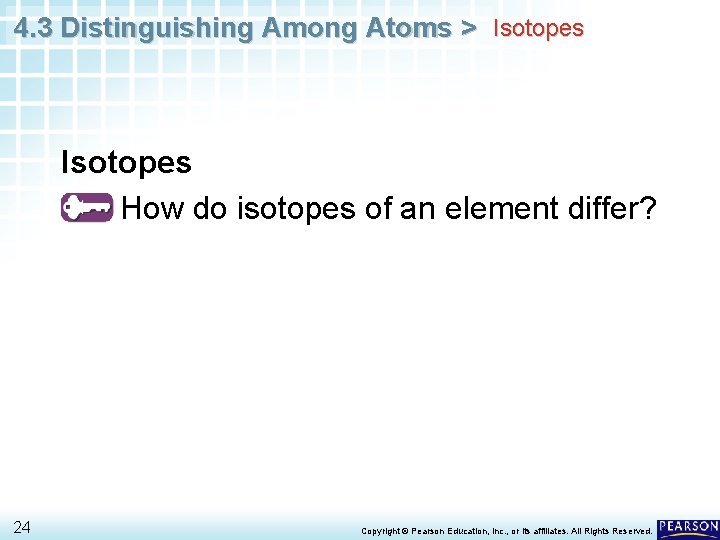 4.3 Distinguishing Among Atoms > Isotopes

Isotopes

How do isotopes of an element differ?

24

Copyright © Pearson Education, Inc., or its affiliates. All Rights Reserved.

PEARSON